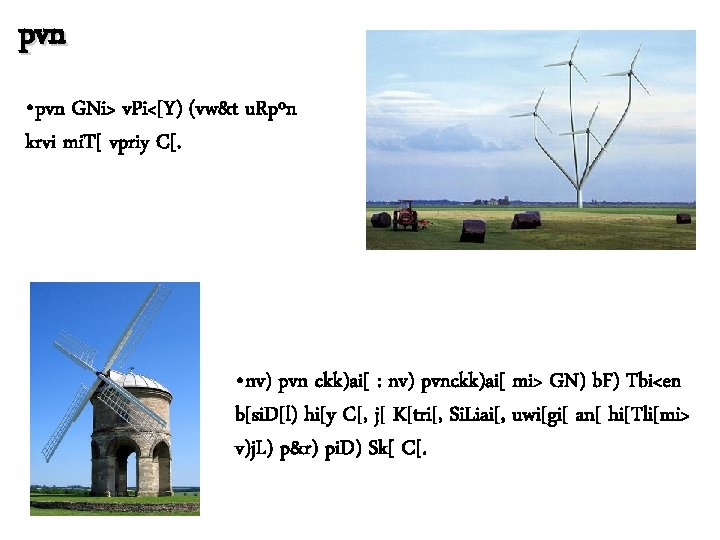 pvn

•pvn GNi> vPi<[Y) (vw&t uRpºn krvi miT[ vpriy C[.

•nv) pvn ckk)ai[ : nv) pvnckk)ai[ mi> GN) bF) Tbi<en b[siD[l) hi[y C[, j[ K[tri[, SiLiai[, uwi[gi[ an[ hi[Tli[mi> v)jL) p&r) piD) Sk[ C[.